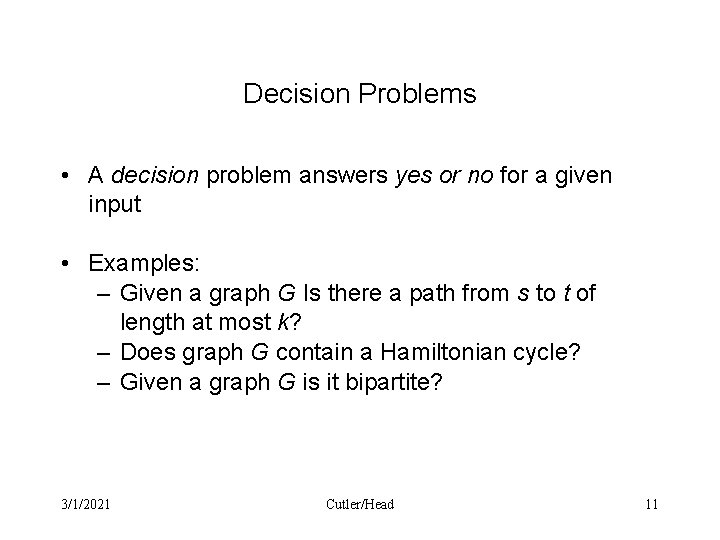 Decision Problems

• A decision problem answers yes or no for a given input

• Examples:
– Given a graph G Is there a path from s to t of length at most k?
– Does graph G contain a Hamiltonian cycle?
– Given a graph G is it bipartite?

3/1/2021 Cutler/Head 11